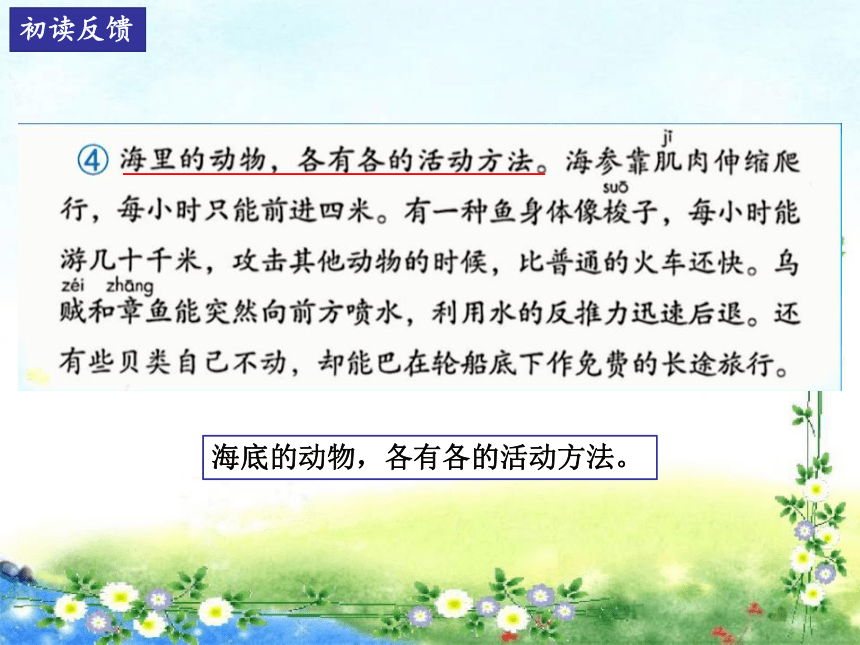 初读反馈

④ 海里的动物，各有各的活动方法。海参靠肌（jī）肉伸缩爬行，每小时只能前进四米。有一种鱼身体像梭（suō）子，每小时能游几十千米，攻击其他动物的时候，比普通的火车还快。乌贼（zéi）和章（zhāng）鱼能突然向前方喷水，利用水的反推力迅速后退。还有些贝类自己不动，却能巴在轮船底下作免费的长途旅行。

海底的动物，各有各的活动方法。